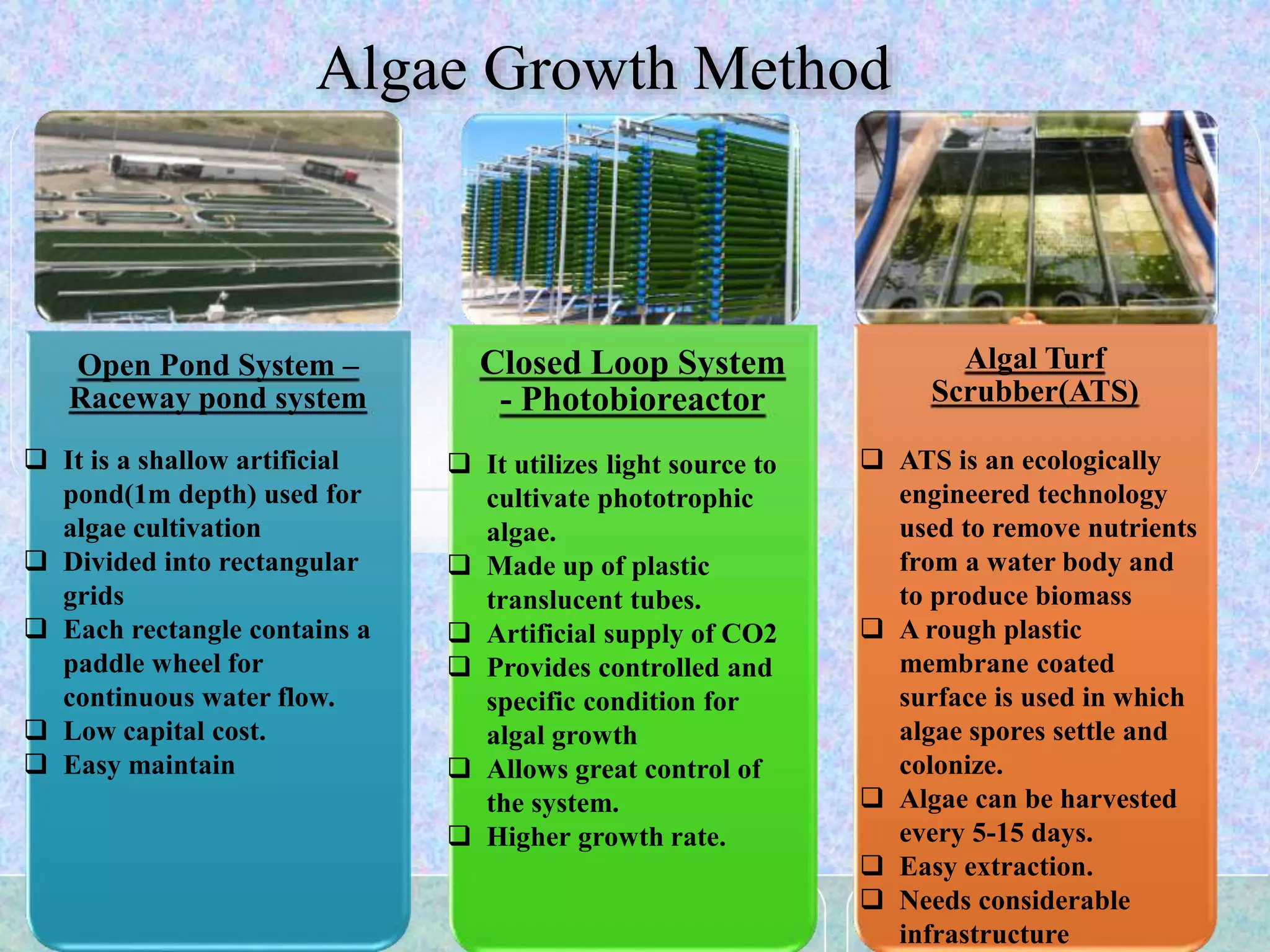 Algae Growth Method

Open Pond System – Raceway pond system

❑ It is a shallow artificial pond(1m depth) used for algae cultivation
❑ Divided into rectangular grids
❑ Each rectangle contains a paddle wheel for continuous water flow.
❑ Low capital cost.
❑ Easy maintain

Closed Loop System - Photobioreactor

❑ It utilizes light source to cultivate phototrophic algae.
❑ Made up of plastic translucent tubes.
❑ Artificial supply of CO2
❑ Provides controlled and specific condition for algal growth
❑ Allows great control of the system.
❑ Higher growth rate.

Algal Turf Scrubber(ATS)

❑ ATS is an ecologically engineered technology used to remove nutrients from a water body and to produce biomass
❑ A rough plastic membrane coated surface is used in which algae spores settle and colonize.
❑ Algae can be harvested every 5-15 days.
❑ Easy extraction.
❑ Needs considerable infrastructure